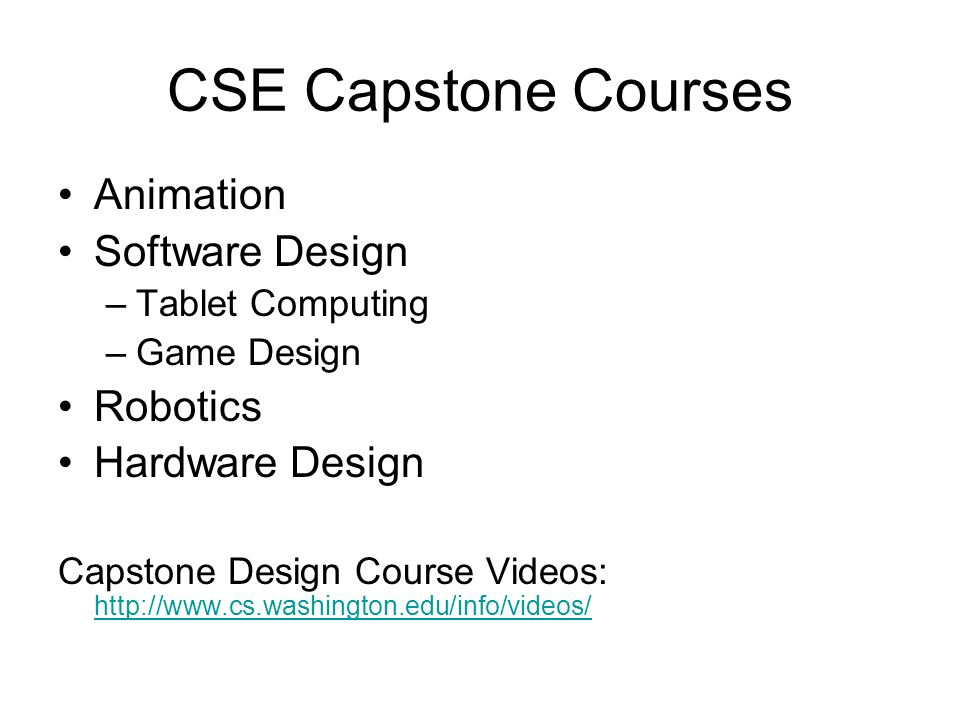 CSE Capstone Courses

• Animation
• Software Design
– Tablet Computing
– Game Design
• Robotics
• Hardware Design

Capstone Design Course Videos: http://www.cs.washington.edu/info/videos/